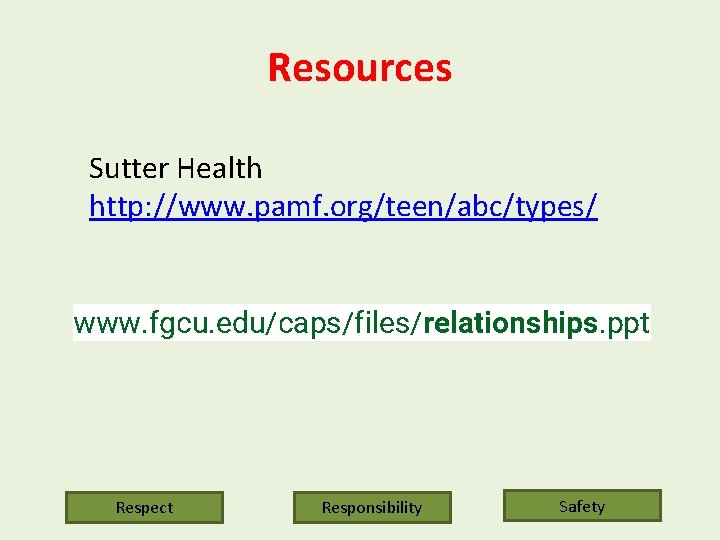 Resources

Sutter Health
http://www.pamf.org/teen/abc/types/

www.fgcu.edu/caps/files/relationships.ppt

Respect

Responsibility

Safety